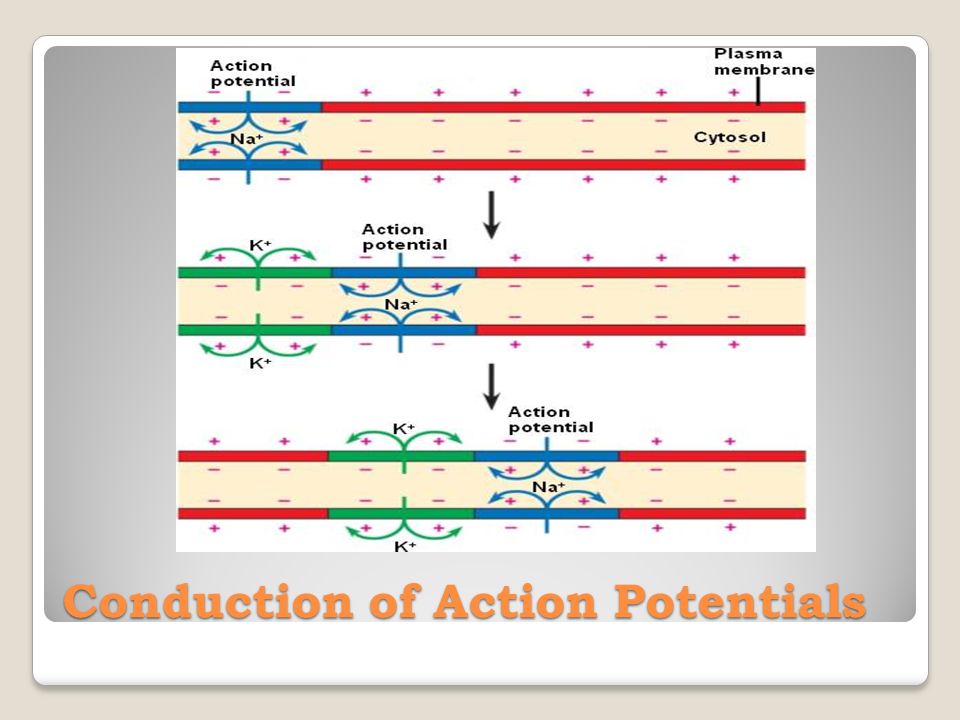 Action potential

Plasma membrane

$Na^+$

Cytosol

$K^+$

Action potential

$Na^+$

$K^+$

$K^+$

Action potential

$Na^+$

$K^+$

Conduction of Action Potentials